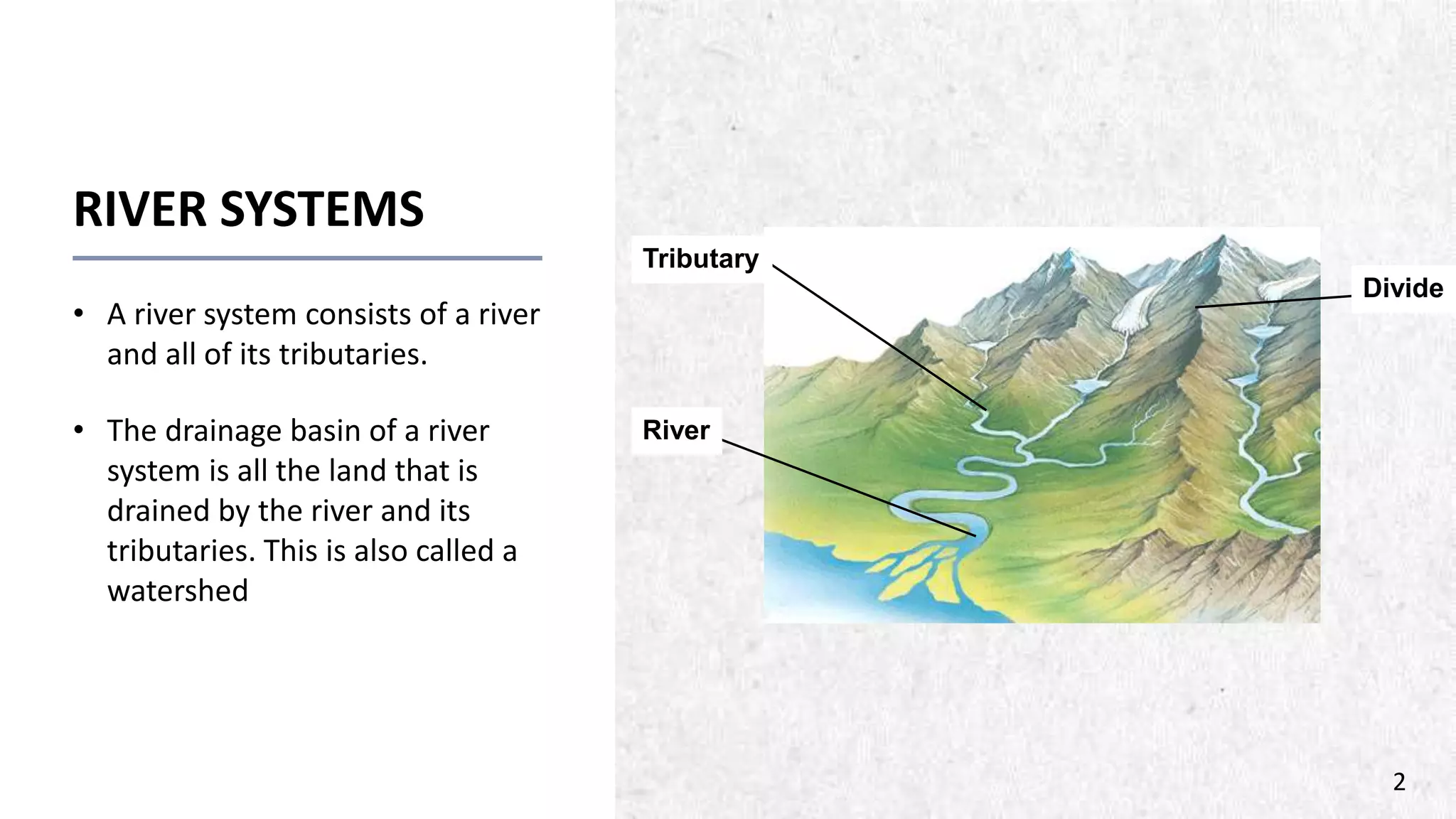 RIVER SYSTEMS

• A river system consists of a river and all of its tributaries.

• The drainage basin of a river system is all the land that is drained by the river and its tributaries. This is also called a watershed

Tributary

Divide

River

2